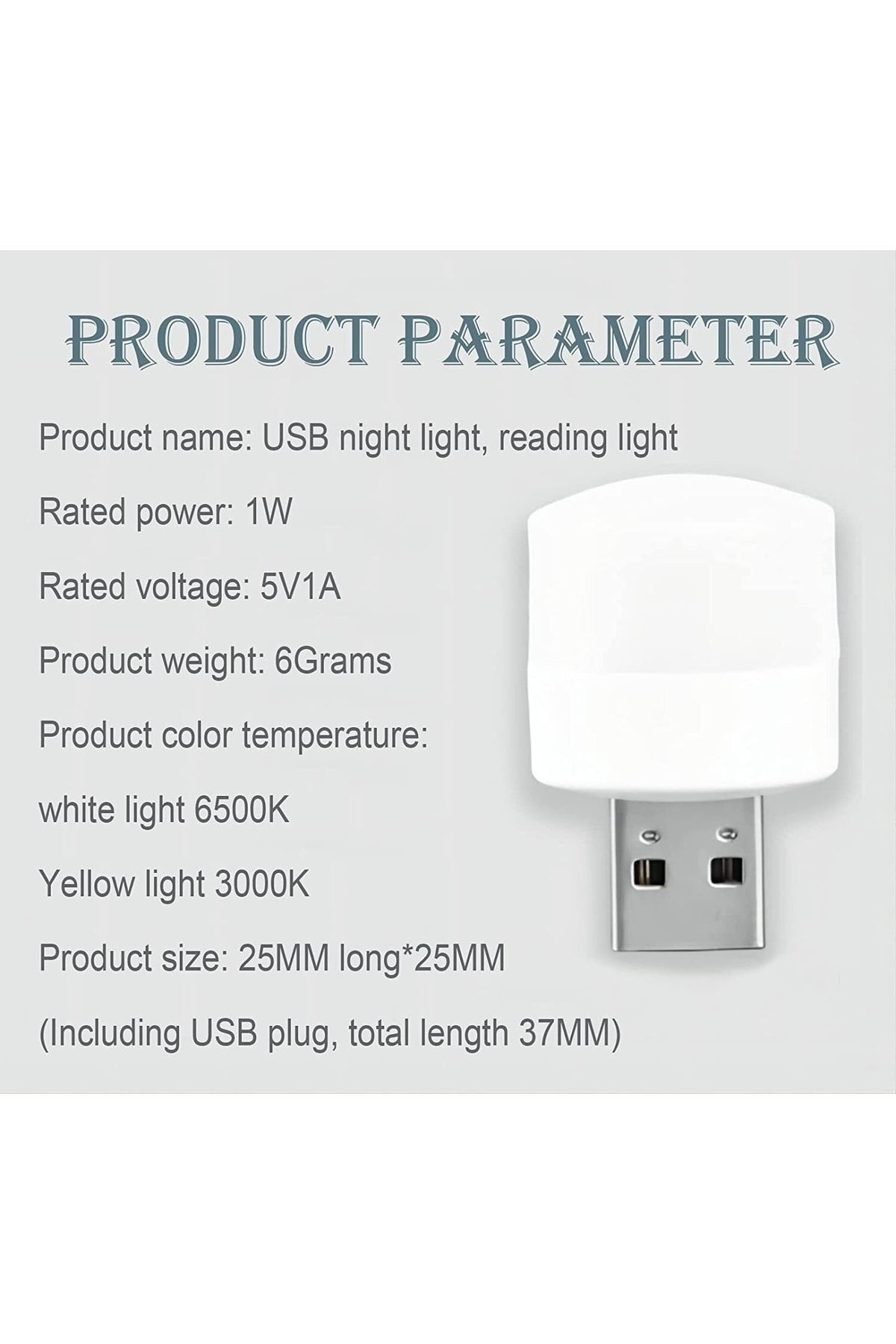 PRODUCT PARAMETER

Product name: USB night light, reading light

Rated power: 1W

Rated voltage: 5V1A

Product weight: 6Grams

Product color temperature:

white light 6500K

Yellow light 3000K

Product size: 25MM long*25MM

(Including USB plug, total length 37MM)